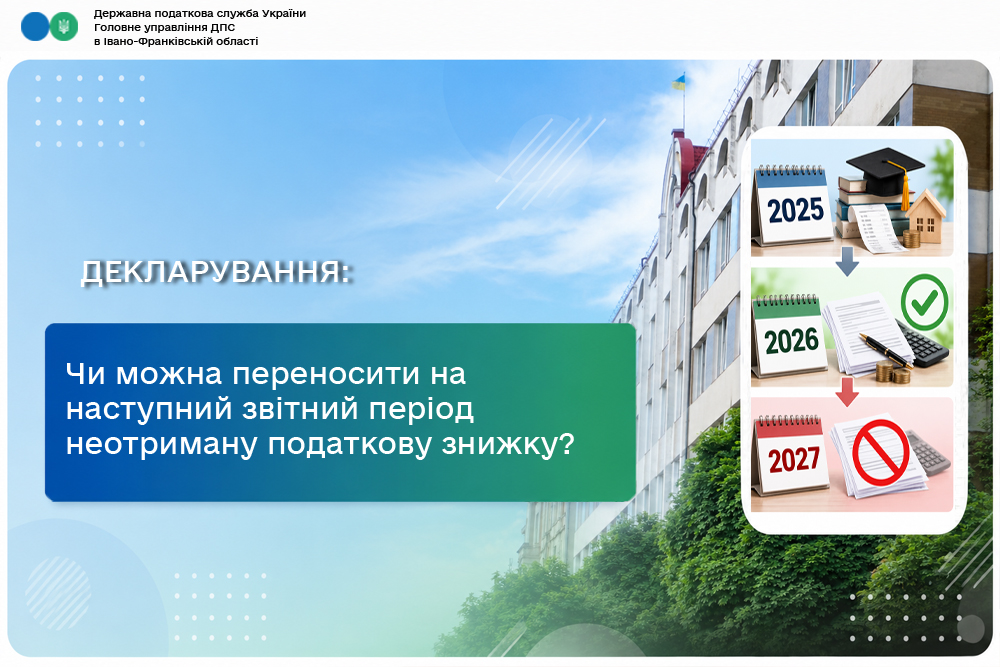 Державна податкова служба України
Головне управління ДПС
в Івано-Франківській області

ДЕКЛАРУВАННЯ:

Чи можна переносити на наступний звітний період неотриману податкову знижку?

2025

2026

2027